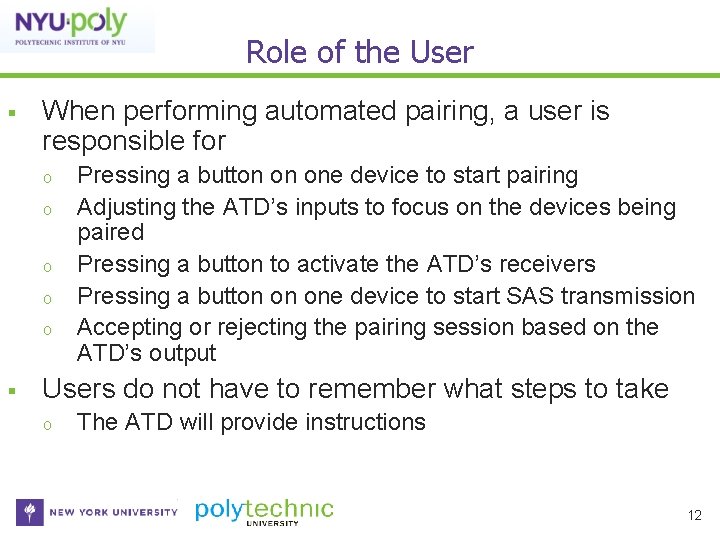 NYU·poly
POLYTECHNIC INSTITUTE OF NYU

Role of the User

▪ When performing automated pairing, a user is responsible for
o Pressing a button on one device to start pairing
o Adjusting the ATD's inputs to focus on the devices being paired
o Pressing a button to activate the ATD's receivers
o Pressing a button on one device to start SAS transmission
o Accepting or rejecting the pairing session based on the ATD's output

▪ Users do not have to remember what steps to take
o The ATD will provide instructions

NEW YORK UNIVERSITY polytechnic UNIVERSITY

12